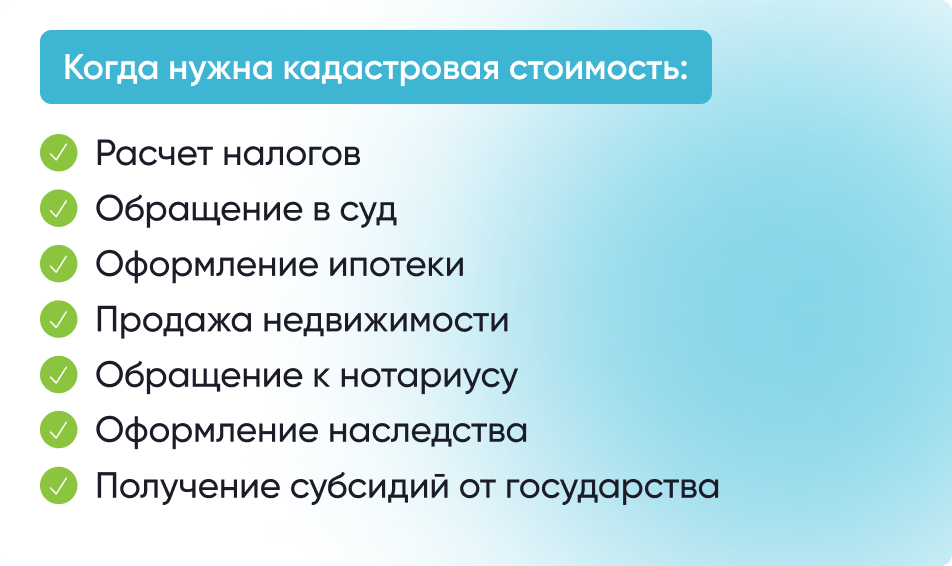 Когда нужна кадастровая стоимость:

Расчет налогов
Обращение в суд
Оформление ипотеки
Продажа недвижимости
Обращение к нотариусу
Оформление наследства
Получение субсидий от государства